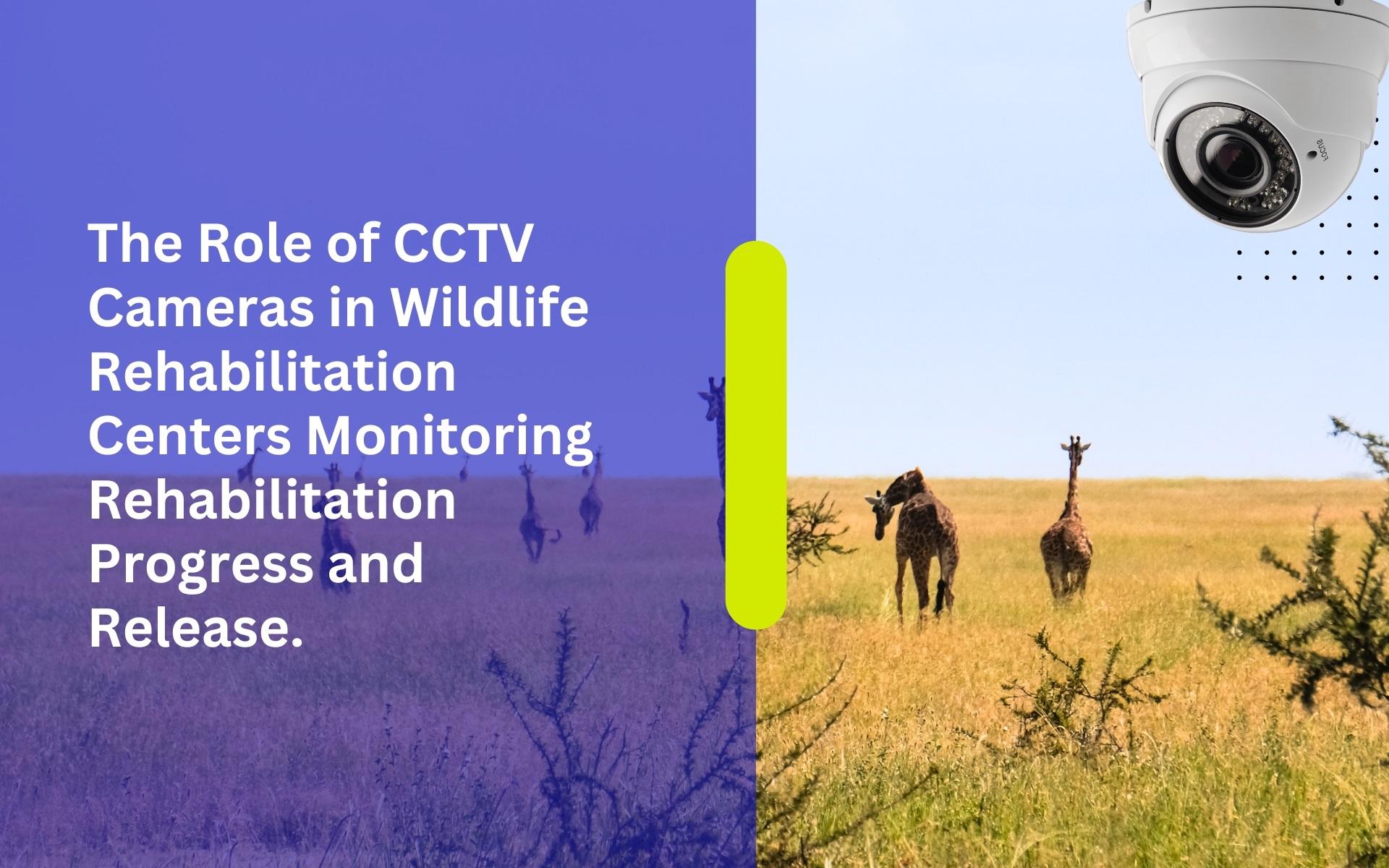 The Role of CCTV Cameras in Wildlife Rehabilitation Centers Monitoring Rehabilitation Progress and Release.

FOCUS